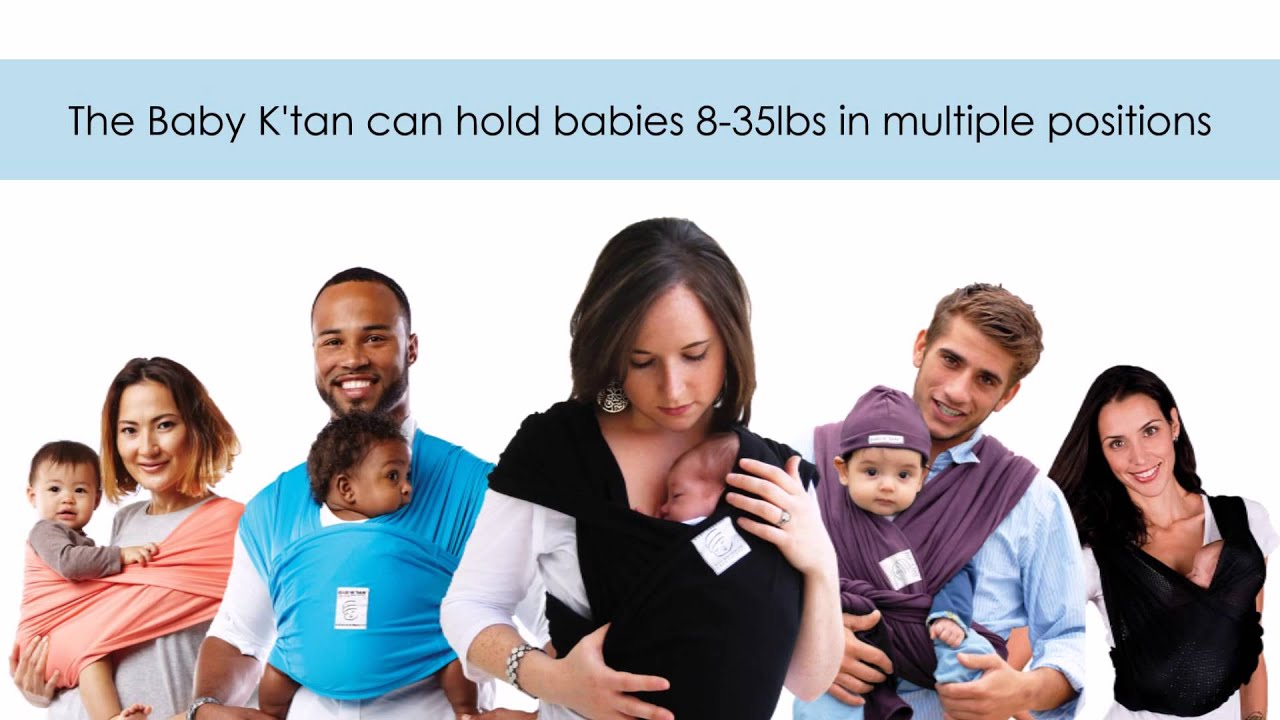 The Baby K'tan can hold babies 8-35lbs in multiple positions